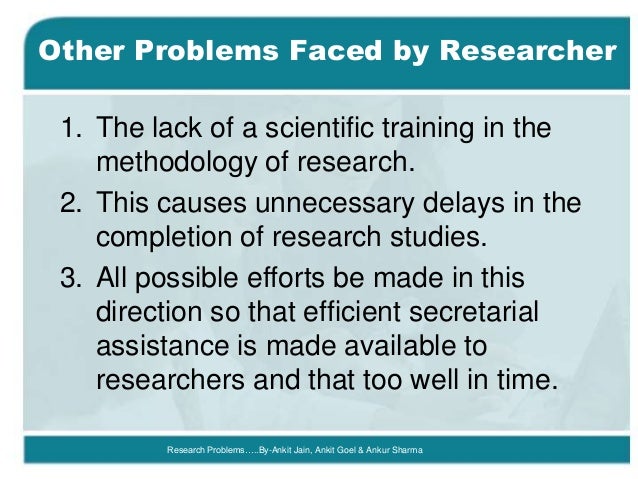 Other Problems Faced by Researcher

1. The lack of a scientific training in the methodology of research.
2. This causes unnecessary delays in the completion of research studies.
3. All possible efforts be made in this direction so that efficient secretarial assistance is made available to researchers and that too well in time.

Research Problems…..By-Ankit Jain, Ankit Goel & Ankur Sharma